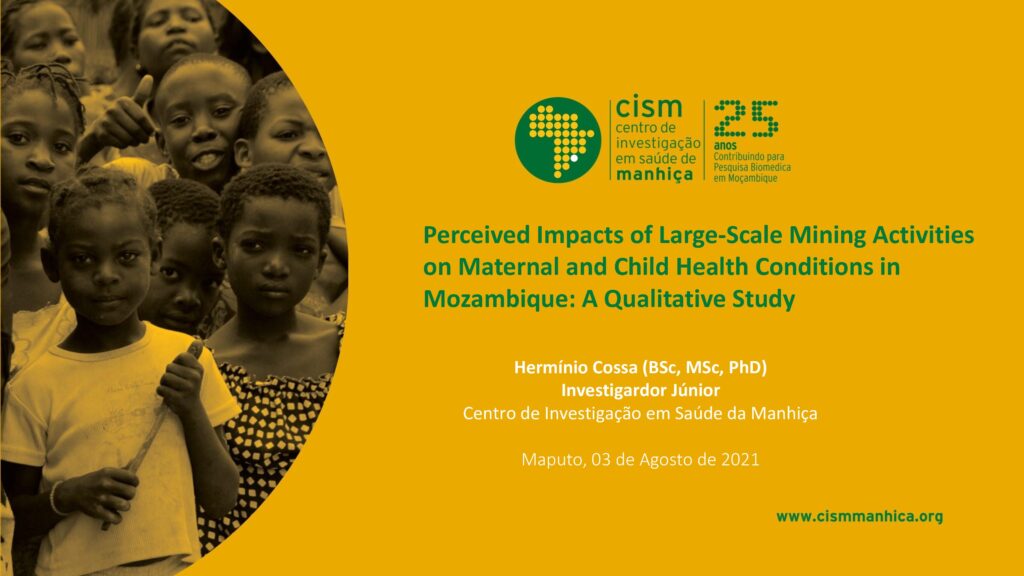 cism
centro de
investigação
em saúde de
manhiça

25
anos
Contribuindo para
Pesquisa Biomedica
em Moçambique

Perceived Impacts of Large-Scale Mining Activities on Maternal and Child Health Conditions in Mozambique: A Qualitative Study

Hermínio Cossa (BSc, MSc, PhD)
Investigardor Júnior
Centro de Investigação em Saúde da Manhiça

Maputo, 03 de Agosto de 2021

www.cismmanhica.org